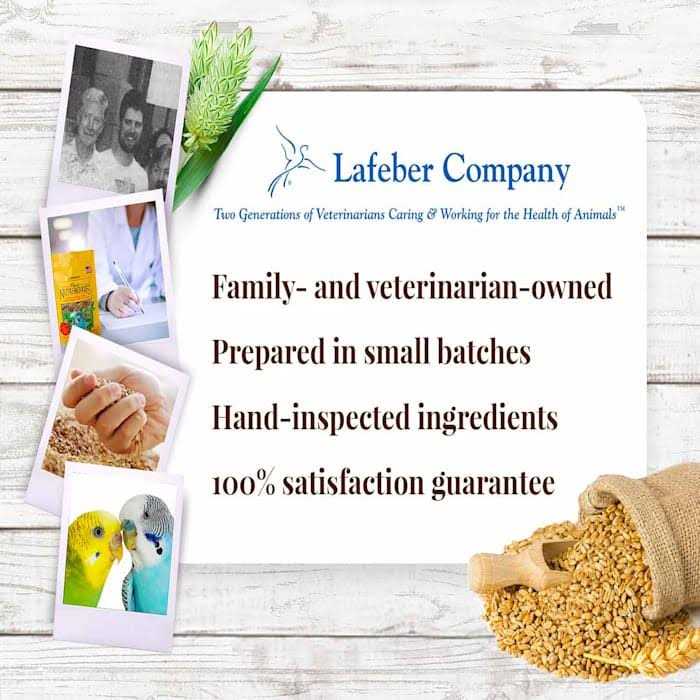 Lafeber Company

Two Generations of Veterinarians Caring & Working for the Health of Animals™

Family- and veterinarian-owned

Prepared in small batches

Hand-inspected ingredients

100% satisfaction guarantee